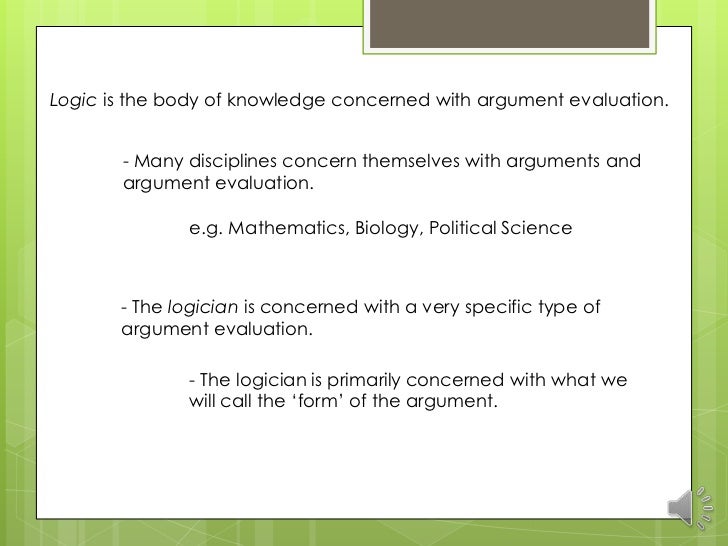 Logic is the body of knowledge concerned with argument evaluation.

- Many disciplines concern themselves with arguments and argument evaluation.

e.g. Mathematics, Biology, Political Science

- The logician is concerned with a very specific type of argument evaluation.

- The logician is primarily concerned with what we will call the ‘form’ of the argument.